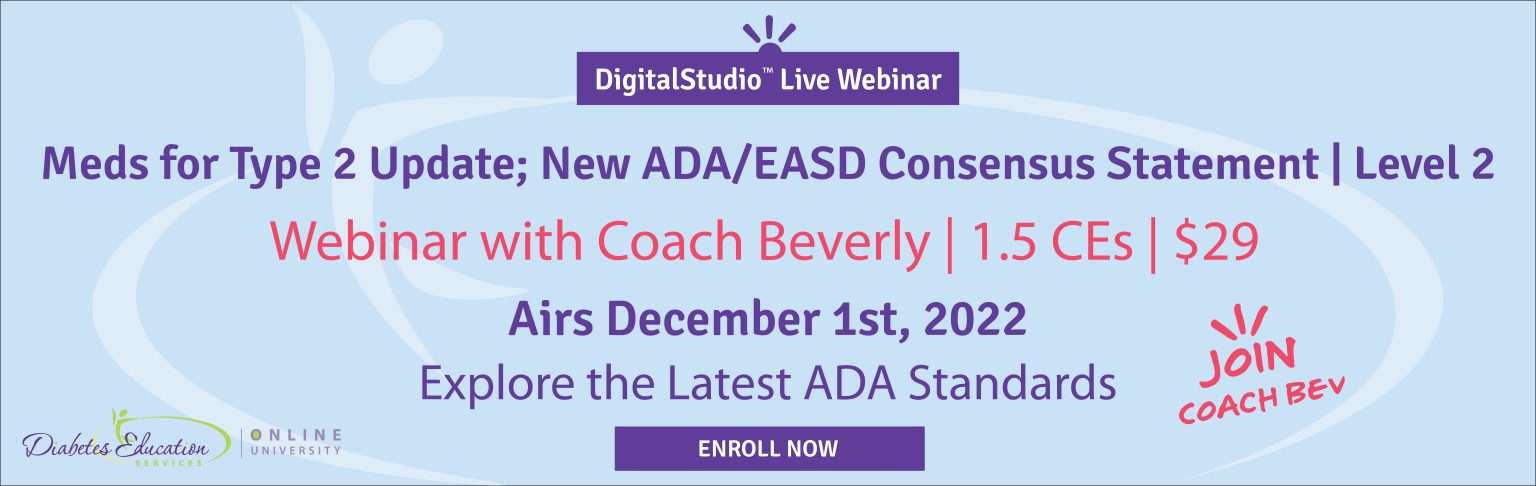 DigitalStudio™ Live Webinar

Meds for Type 2 Update; New ADA/EASD Consensus Statement | Level 2

Webinar with Coach Beverly | 1.5 CEs | $29

Airs December 1st, 2022

Explore the Latest ADA Standards

JOIN COACH BEV

Diabetes Education SERVICES | ONLINE UNIVERSITY

ENROLL NOW